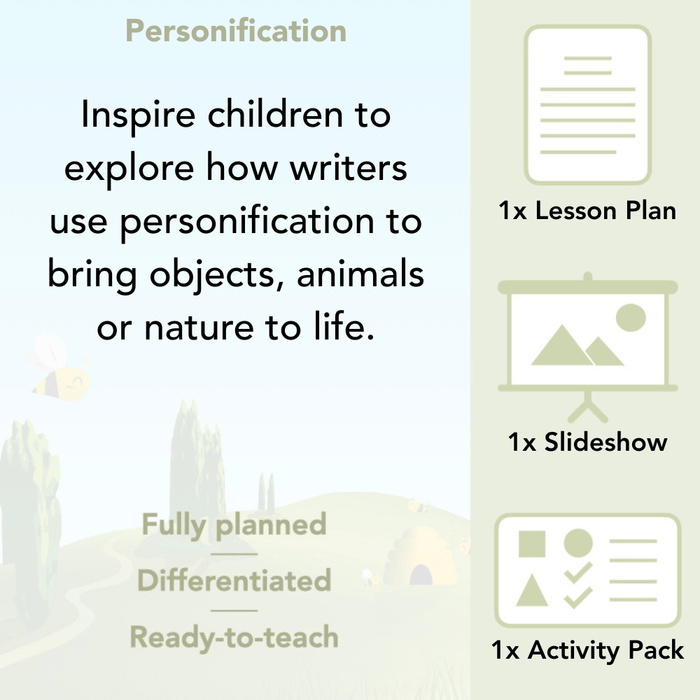 Personification

Inspire children to explore how writers use personification to bring objects, animals or nature to life.

Fully planned

Differentiated

Ready-to-teach

1x Lesson Plan

1x Slideshow

1x Activity Pack